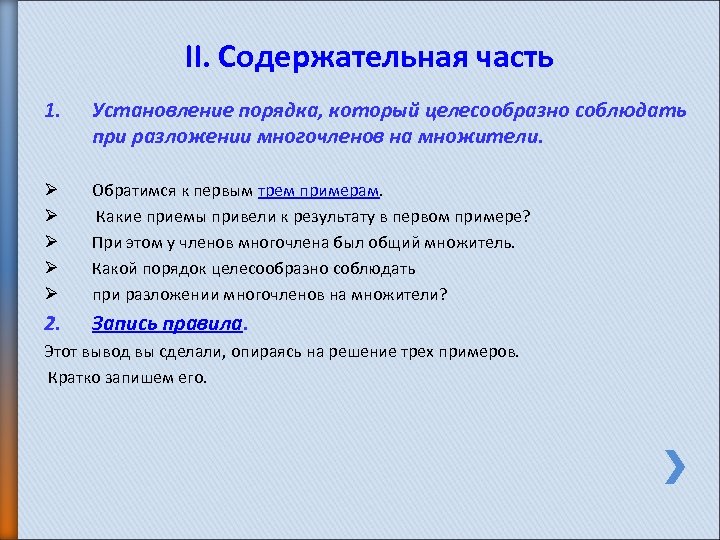 II. Содержательная часть

1. Установление порядка, который целесообразно соблюдать при разложении многочленов на множители.

➢ Обратимся к первым трем примерам.
➢ Какие приемы привели к результату в первом примере?
➢ При этом у членов многочлена был общий множитель.
➢ Какой порядок целесообразно соблюдать
➢ при разложении многочленов на множители?

2. Запись правила.

Этот вывод вы сделали, опираясь на решение трех примеров.
Кратко запишем его.